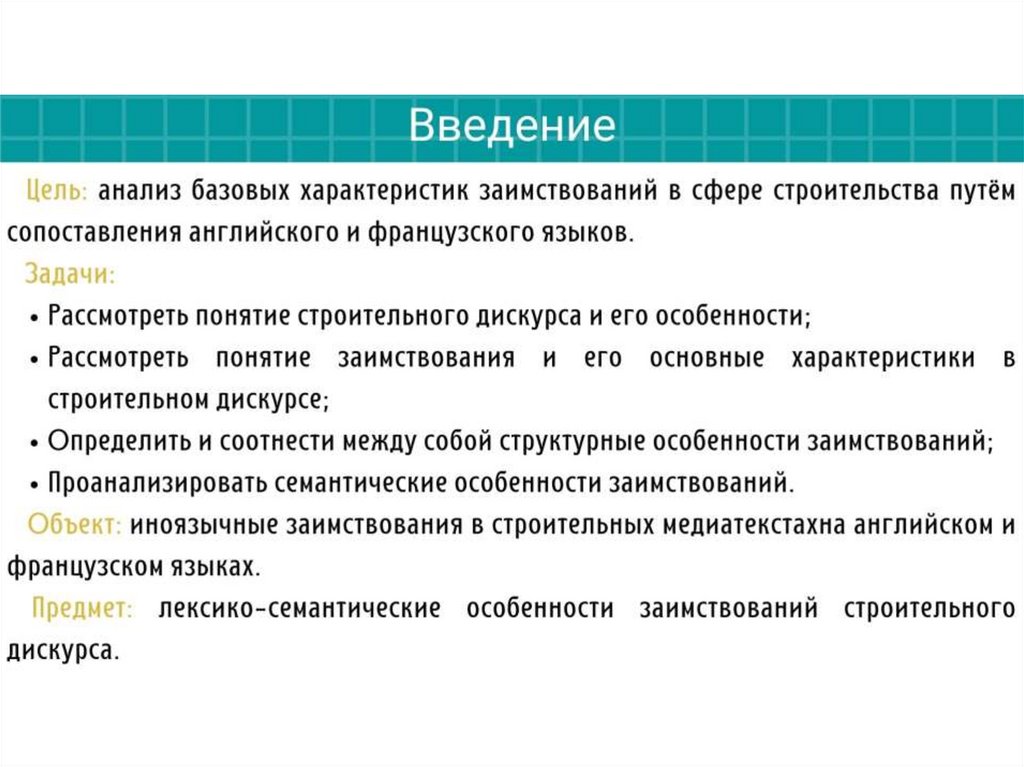 Введение

Цель: анализ базовых характеристик заимствований в сфере строительства путём сопоставления английского и французского языков.

Задачи:

• Рассмотреть понятие строительного дискурса и его особенности;

• Рассмотреть понятие заимствования и его основные характеристики в строительном дискурсе;

• Определить и соотнести между собой структурные особенности заимствований;

• Проанализировать семантические особенности заимствований.

Объект: иноязычные заимствования в строительных медиатекстахна английском и французском языках.

Предмет: лексико-семантические особенности заимствований строительного дискурса.